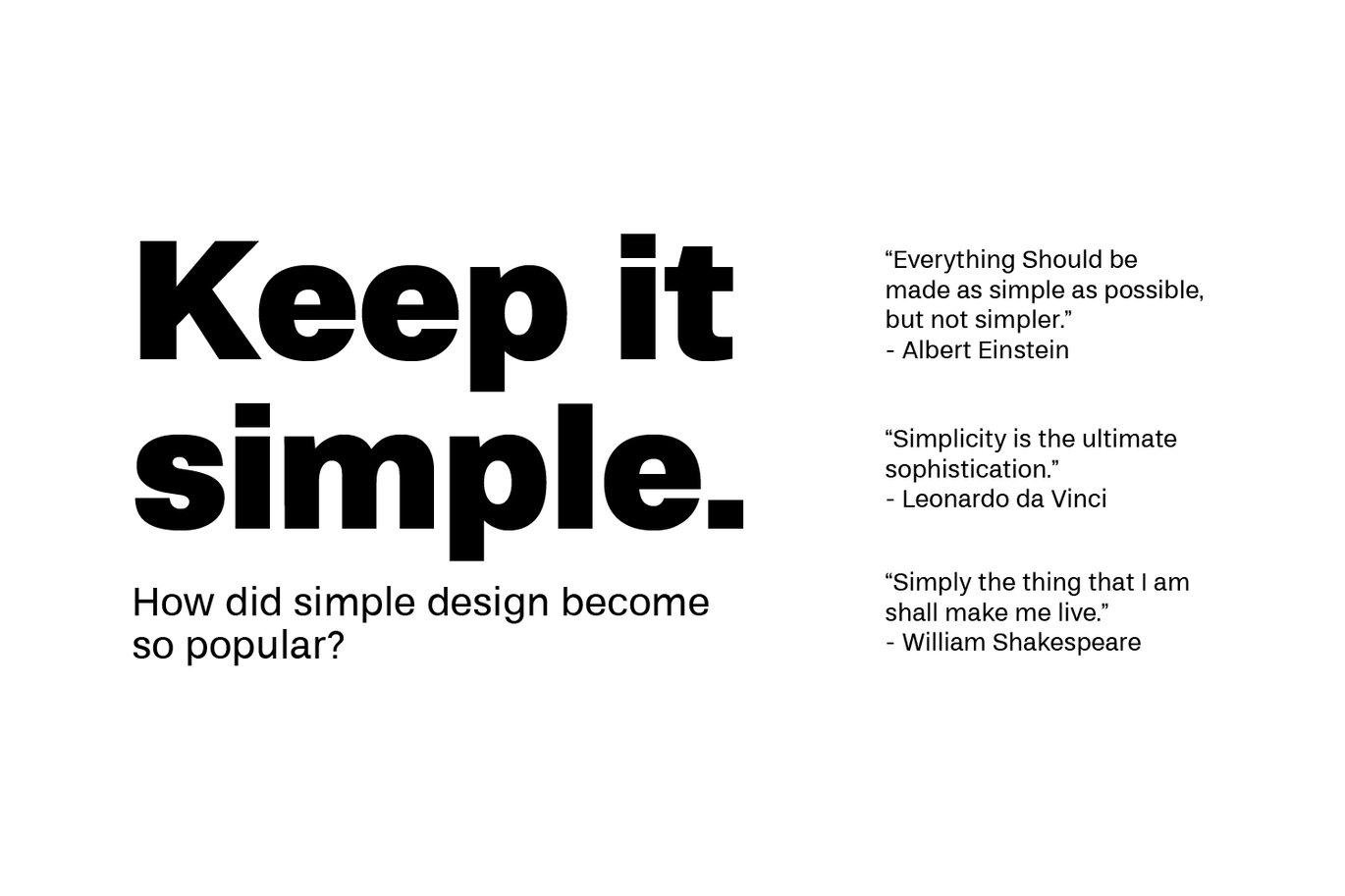 Keep it simple.

How did simple design become so popular?

“Everything Should be made as simple as possible, but not simpler.”
- Albert Einstein

“Simplicity is the ultimate sophistication.”
- Leonardo da Vinci

“Simply the thing that I am shall make me live.”
- William Shakespeare